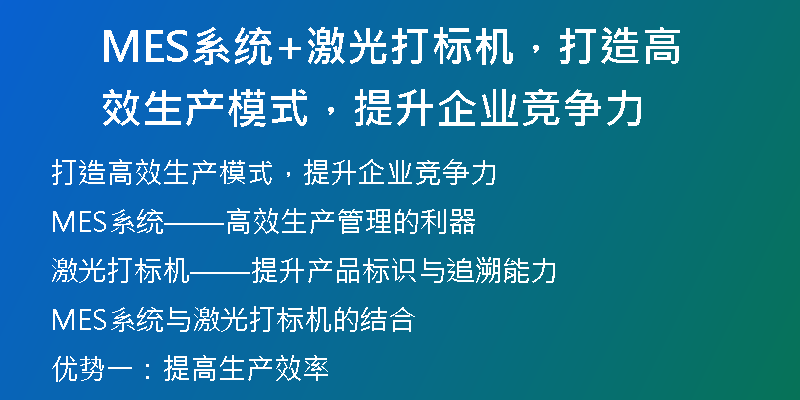 MES系统+激光打标机，打造高效生产模式，提升企业竞争力

打造高效生产模式，提升企业竞争力

MES系统——高效生产管理的利器

激光打标机——提升产品标识与追溯能力

MES系统与激光打标机的结合

优势一：提高生产效率